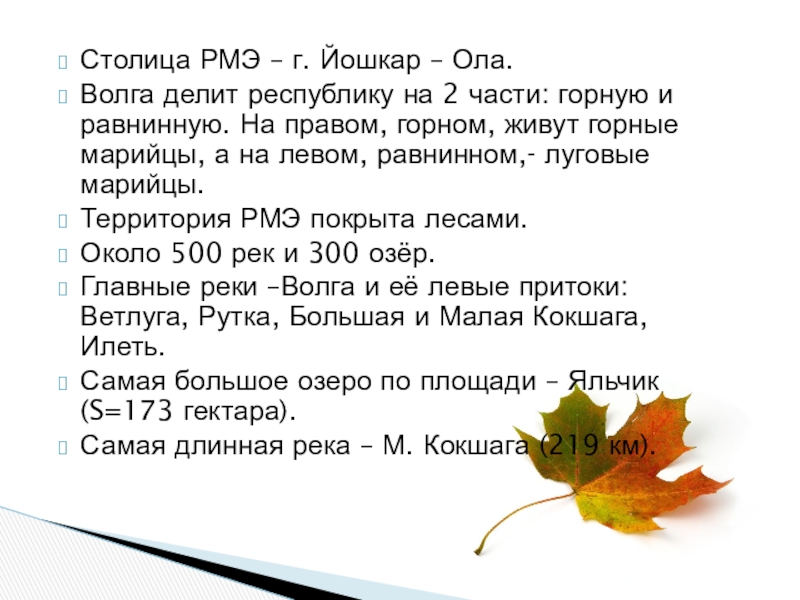 Столица РМЭ – г. Йошкар – Ола.

Волга делит республику на 2 части: горную и равнинную. На правом, горном, живут горные марийцы, а на левом, равнинном,- луговые марийцы.

Территория РМЭ покрыта лесами.

Около 500 рек и 300 озёр.

Главные реки –Волга и её левые притоки: Ветлуга, Рутка, Большая и Малая Кокшага, Илеть.

Самая большое озеро по площади – Яльчик (S=173 гектара).

Самая длинная река – М. Кокшага (219 км).